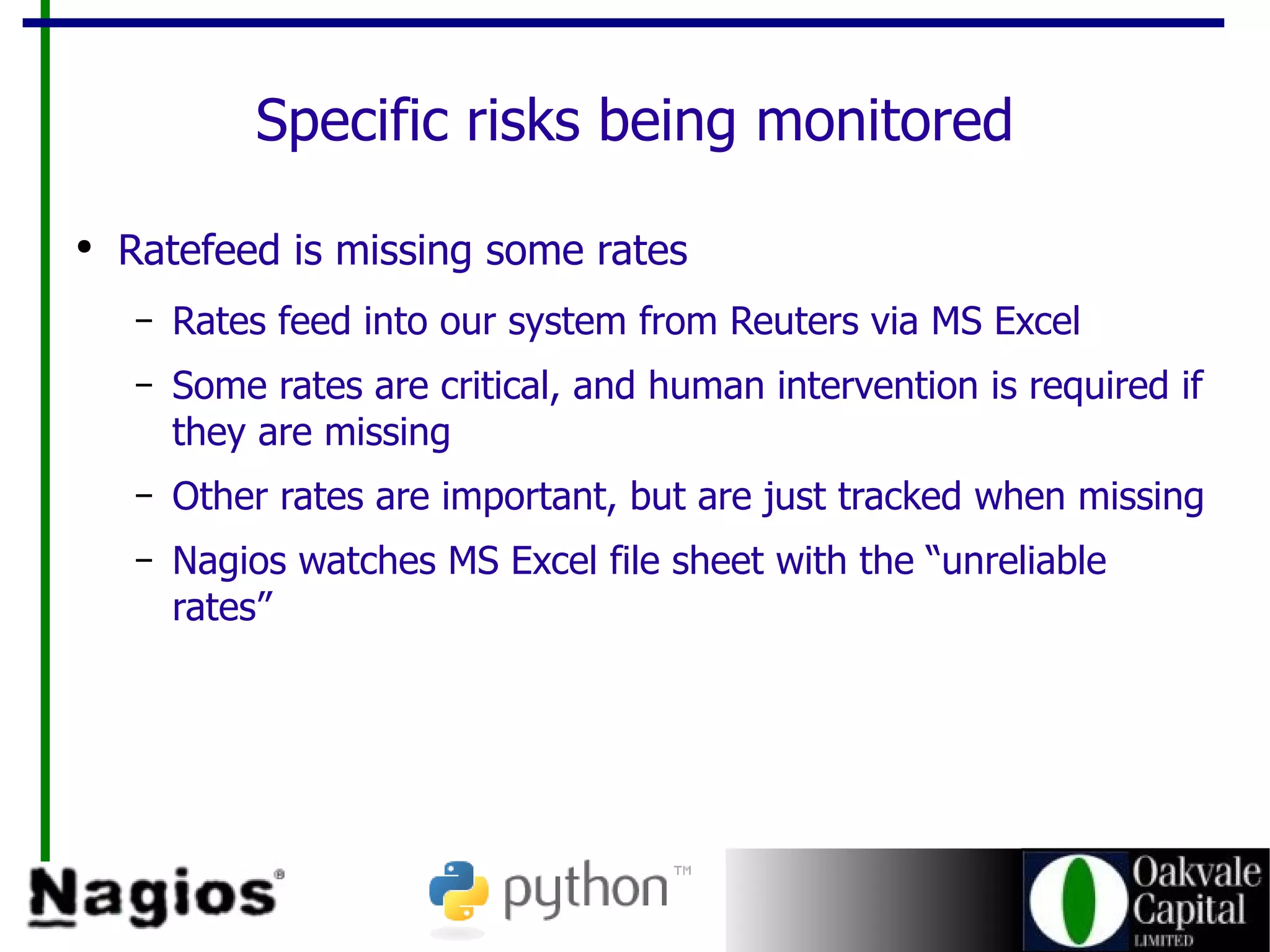 Specific risks being monitored

• Ratefeed is missing some rates

– Rates feed into our system from Reuters via MS Excel

– Some rates are critical, and human intervention is required if they are missing

– Other rates are important, but are just tracked when missing

– Nagios watches MS Excel file sheet with the “unreliable rates”

Nagios®

python™

Oakvale Capital LIMITED